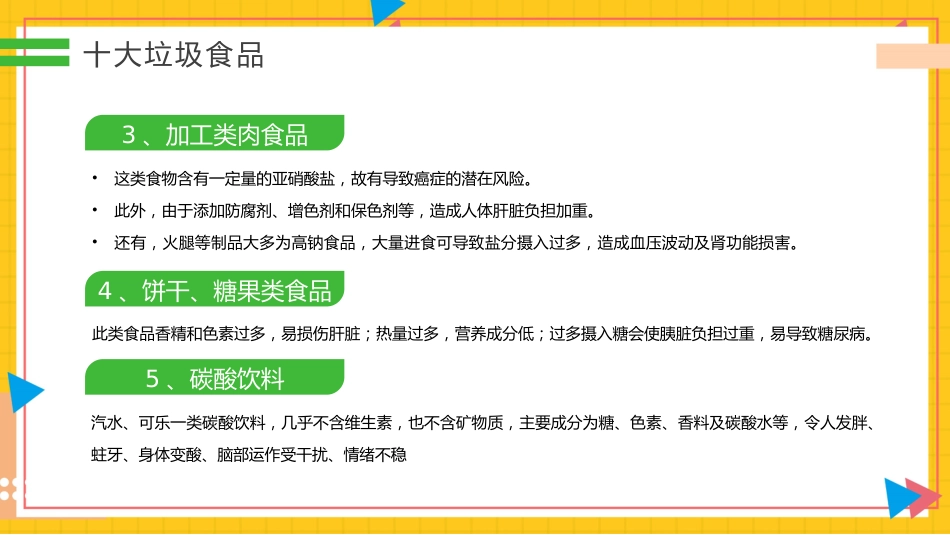 十大垃圾食品

3、加工类肉食品

• 这类食物含有一定量的亚硝酸盐，故有导致癌症的潜在风险。

• 此外，由于添加防腐剂、增色剂和保色剂等，造成人体肝脏负担加重。

• 还有，火腿等制品大多为高钠食品，大量进食可导致盐分摄入过多，造成血压波动及肾功能损害。

4、饼干、糖果类食品

此类食品香精和色素过多，易损伤肝脏；热量过多，营养成分低；过多摄入糖会使胰脏负担过重，易导致糖尿病。

5、碳酸饮料

汽水、可乐一类碳酸饮料，几乎不含维生素，也不含矿物质，主要成分为糖、色素、香料及碳酸水等，令人发胖、蛀牙、身体变酸、脑部运作受干扰、情绪不稳